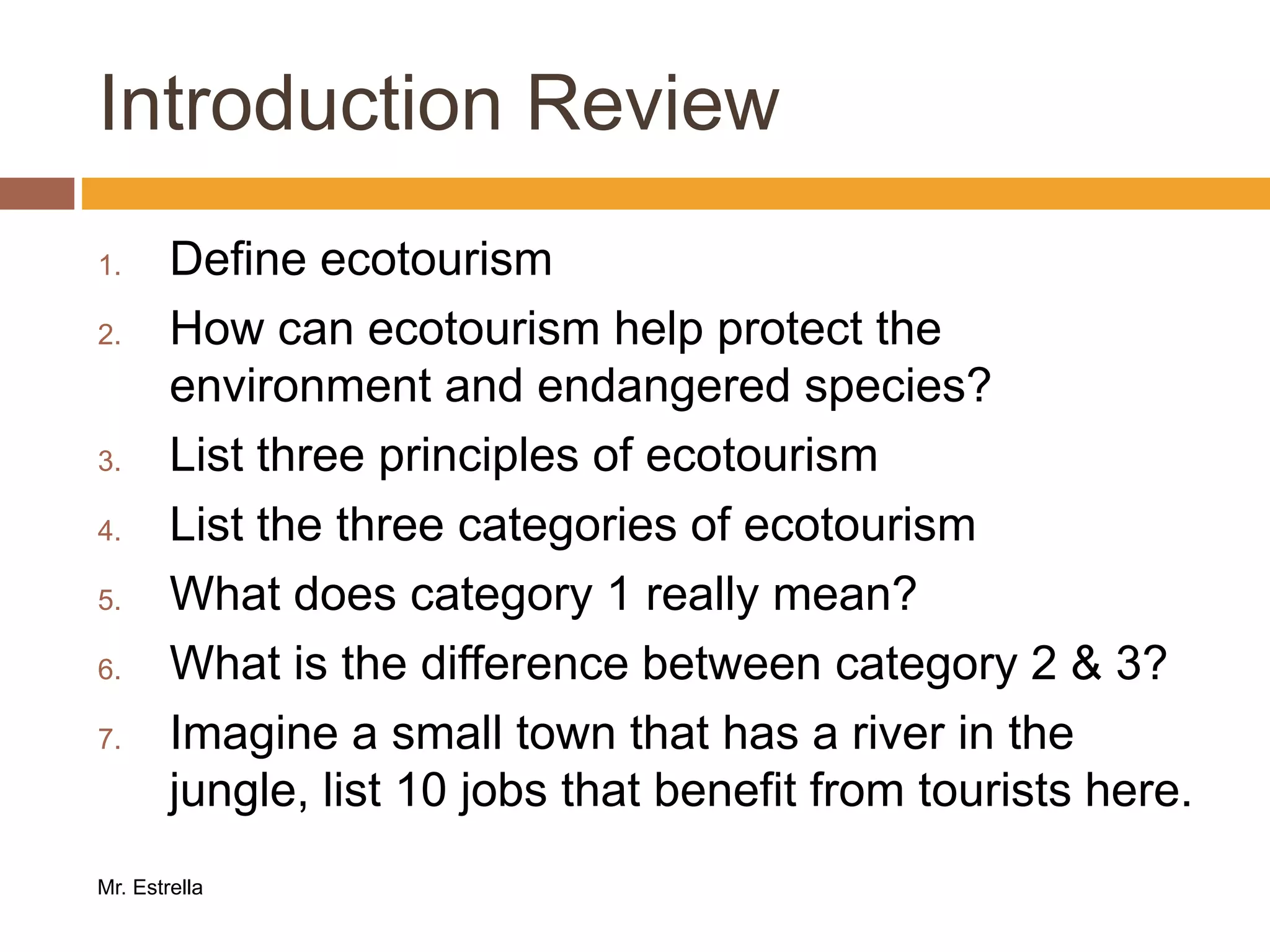 Introduction Review

1. Define ecotourism
2. How can ecotourism help protect the environment and endangered species?
3. List three principles of ecotourism
4. List the three categories of ecotourism
5. What does category 1 really mean?
6. What is the difference between category 2 & 3?
7. Imagine a small town that has a river in the jungle, list 10 jobs that benefit from tourists here.

Mr. Estrella